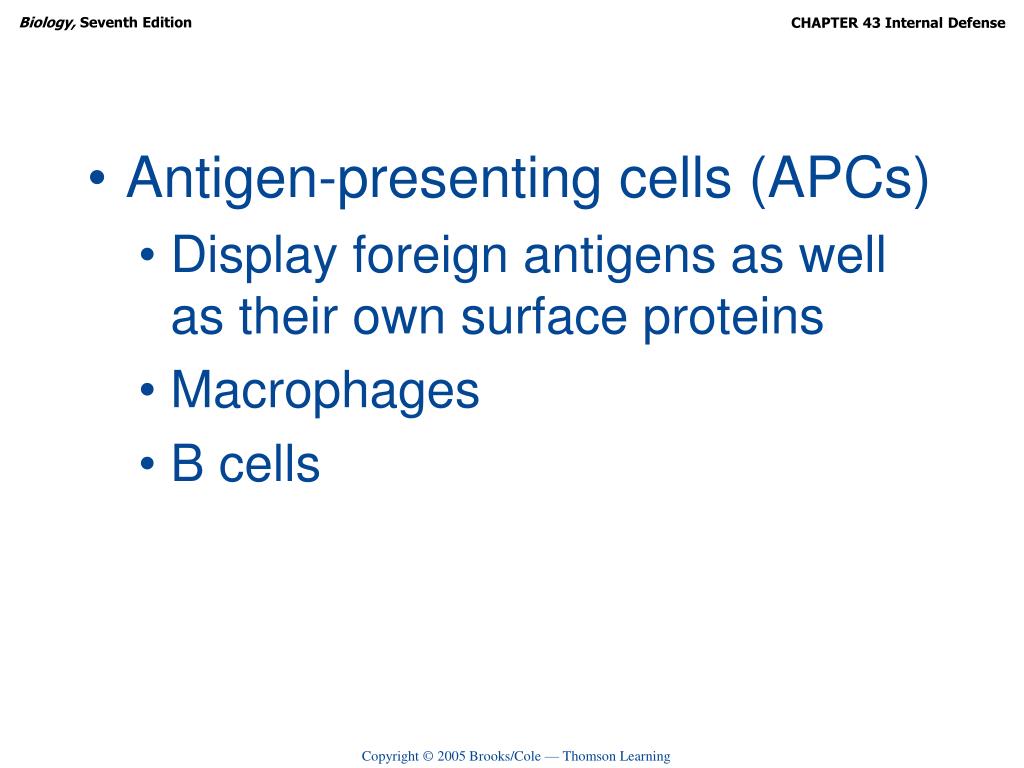 Biology, Seventh Edition

CHAPTER 43 Internal Defense

• Antigen-presenting cells (APCs)
• Display foreign antigens as well as their own surface proteins
• Macrophages
• B cells

Copyright © 2005 Brooks/Cole — Thomson Learning